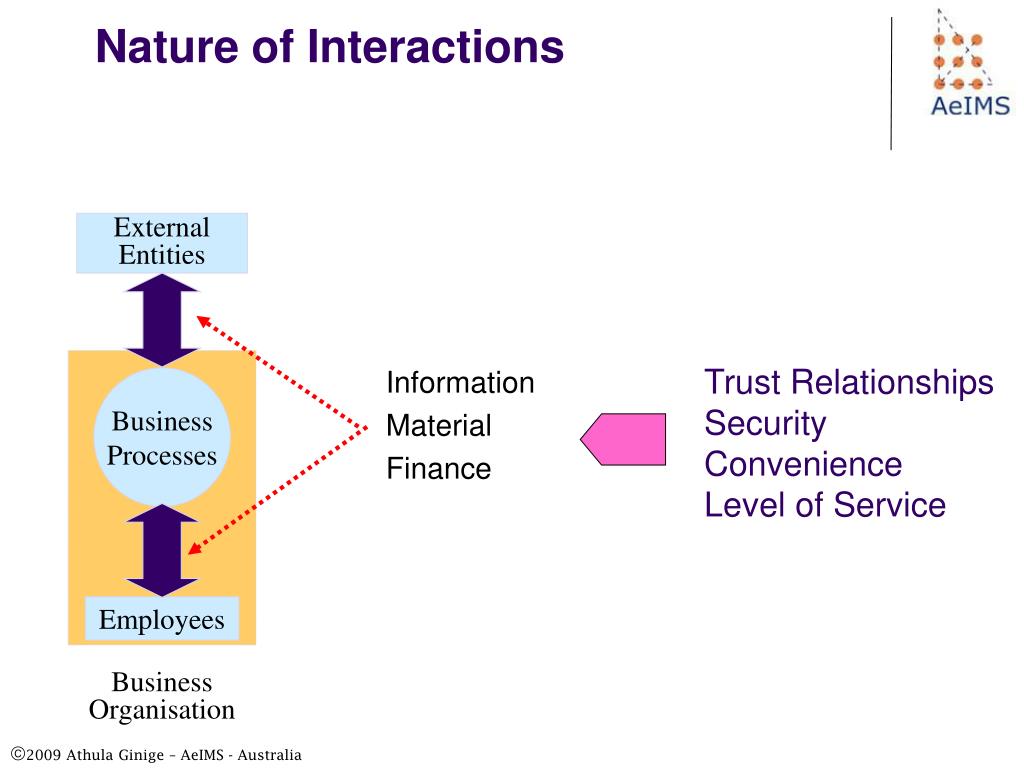 Nature of Interactions

AeIMS

External Entities

Business Processes

Employees

Business Organisation

Information
Material
Finance

Trust Relationships
Security
Convenience
Level of Service

©2009 Athula Ginige – AeIMS - Australia